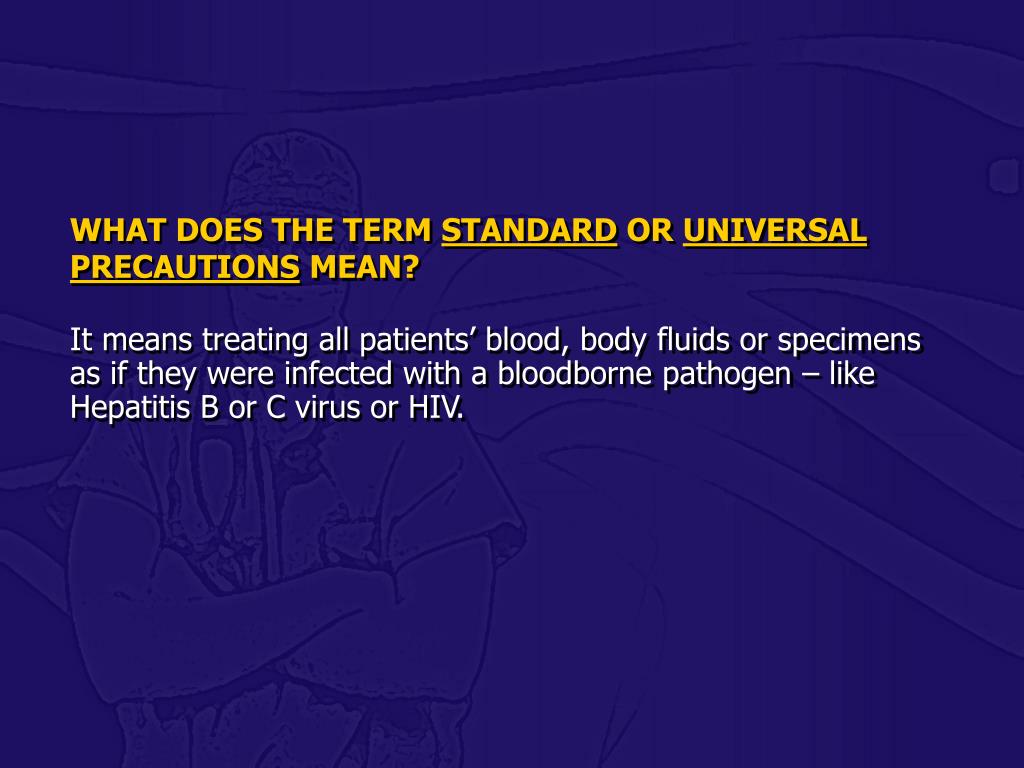 WHAT DOES THE TERM STANDARD OR UNIVERSAL PRECAUTIONS MEAN?

It means treating all patients’ blood, body fluids or specimens as if they were infected with a bloodborne pathogen – like Hepatitis B or C virus or HIV.